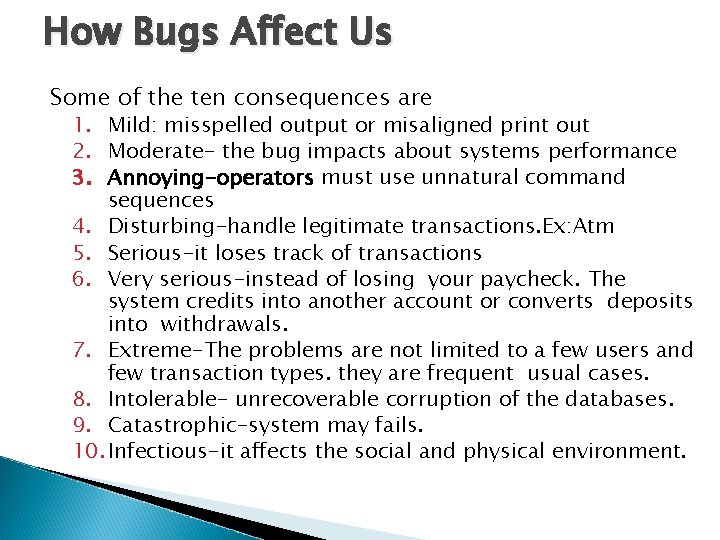 How Bugs Affect Us

Some of the ten consequences are

1. Mild: misspelled output or misaligned print out
2. Moderate- the bug impacts about systems performance
3. Annoying-operators must use unnatural command sequences
4. Disturbing-handle legitimate transactions.Ex:Atm
5. Serious-it loses track of transactions
6. Very serious-instead of losing your paycheck. The system credits into another account or converts deposits into withdrawals.
7. Extreme-The problems are not limited to a few users and few transaction types. they are frequent usual cases.
8. Intolerable- unrecoverable corruption of the databases.
9. Catastrophic-system may fails.
10. Infectious-it affects the social and physical environment.